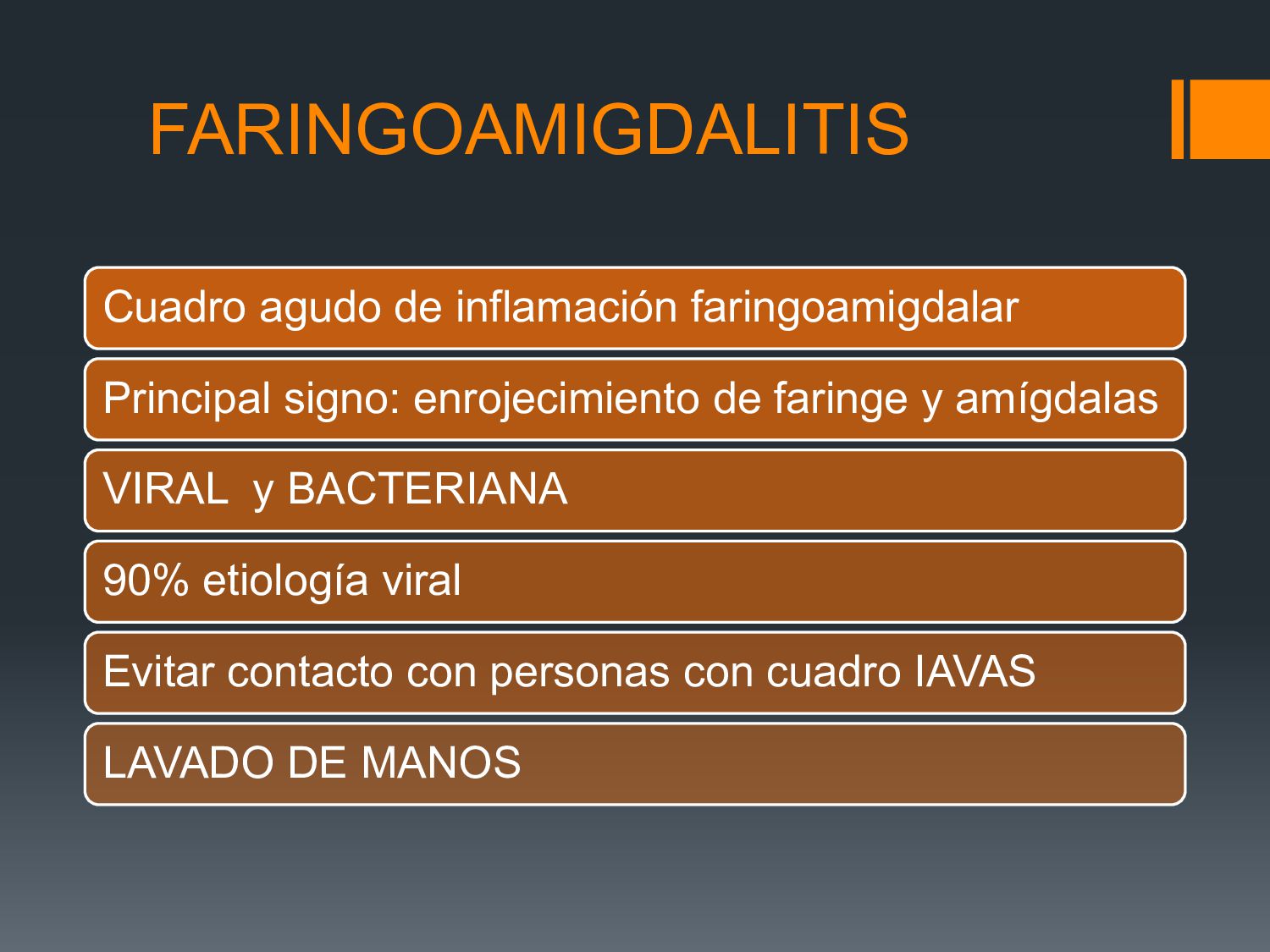 FARINGOAMIGDALITIS

Cuadro agudo de inflamación faringoamigdalar

Principal signo: enrojecimiento de faringe y amígdalas

VIRAL  y BACTERIANA

90% etiología viral

Evitar contacto con personas con cuadro IAVAS

LAVADO DE MANOS